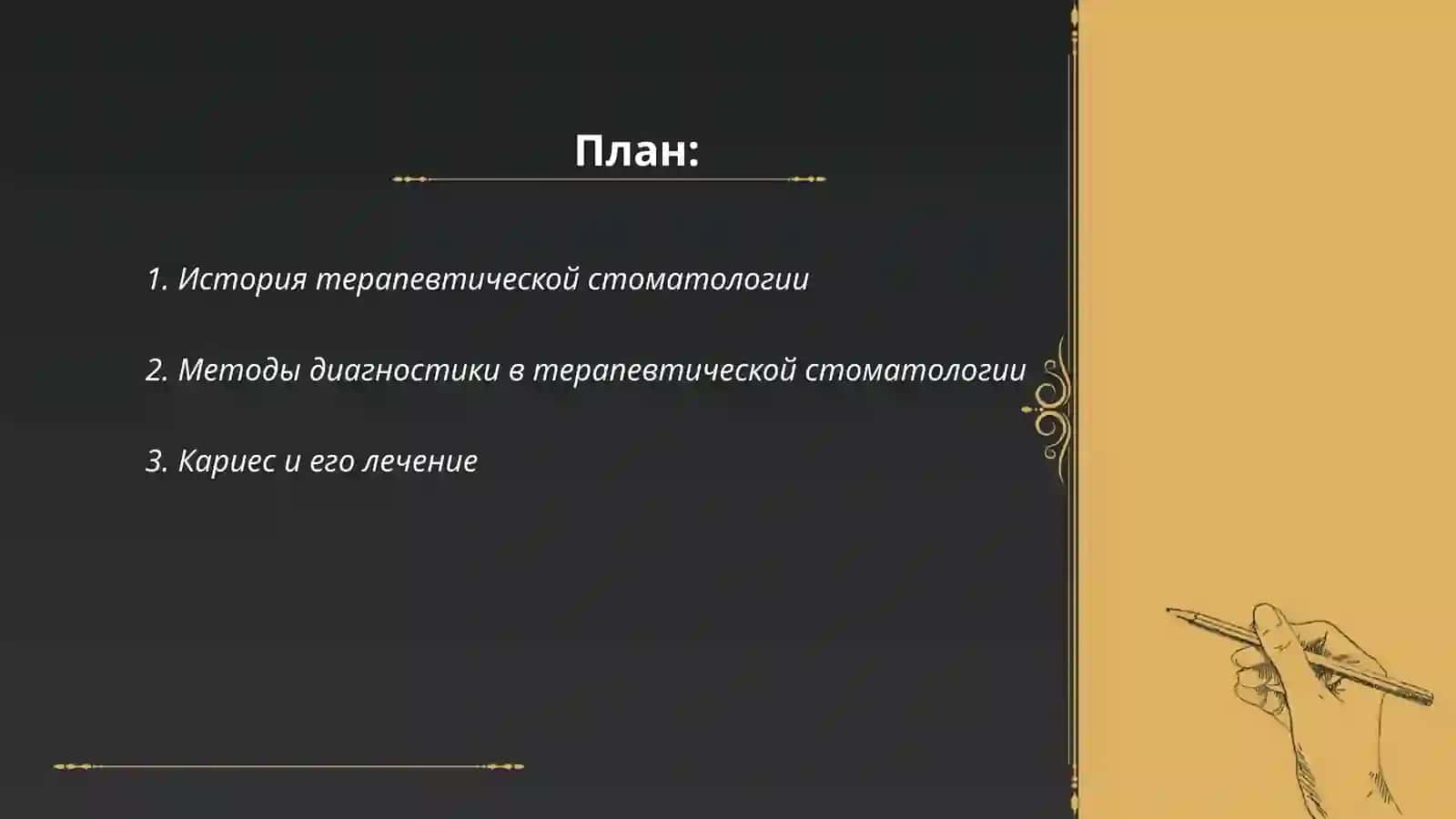 План:

1. История терапевтической стоматологии

2. Методы диагностики в терапевтической стоматологии

3. Кариес и его лечение